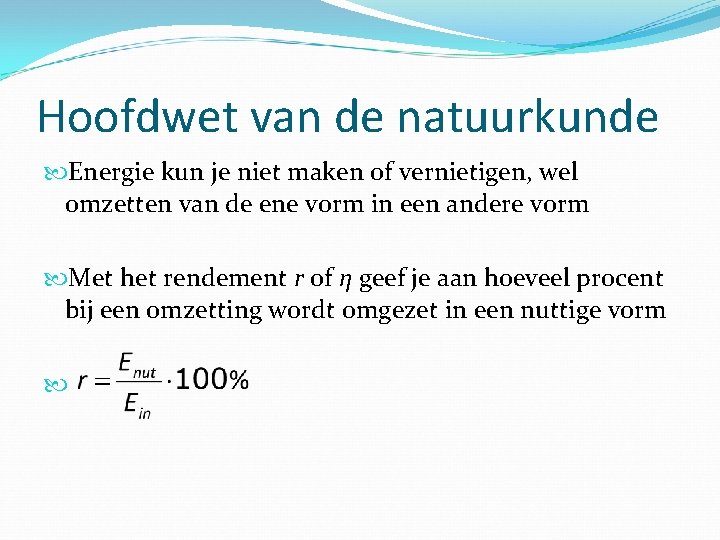 Hoofdwet van de natuurkunde

Energie kun je niet maken of vernietigen, wel omzetten van de ene vorm in een andere vorm

Met het rendement $r$ of $\eta$ geef je aan hoeveel procent bij een omzetting wordt omgezet in een nuttige vorm

$r = \frac{E_{nut}}{E_{in}} \cdot 100\%$